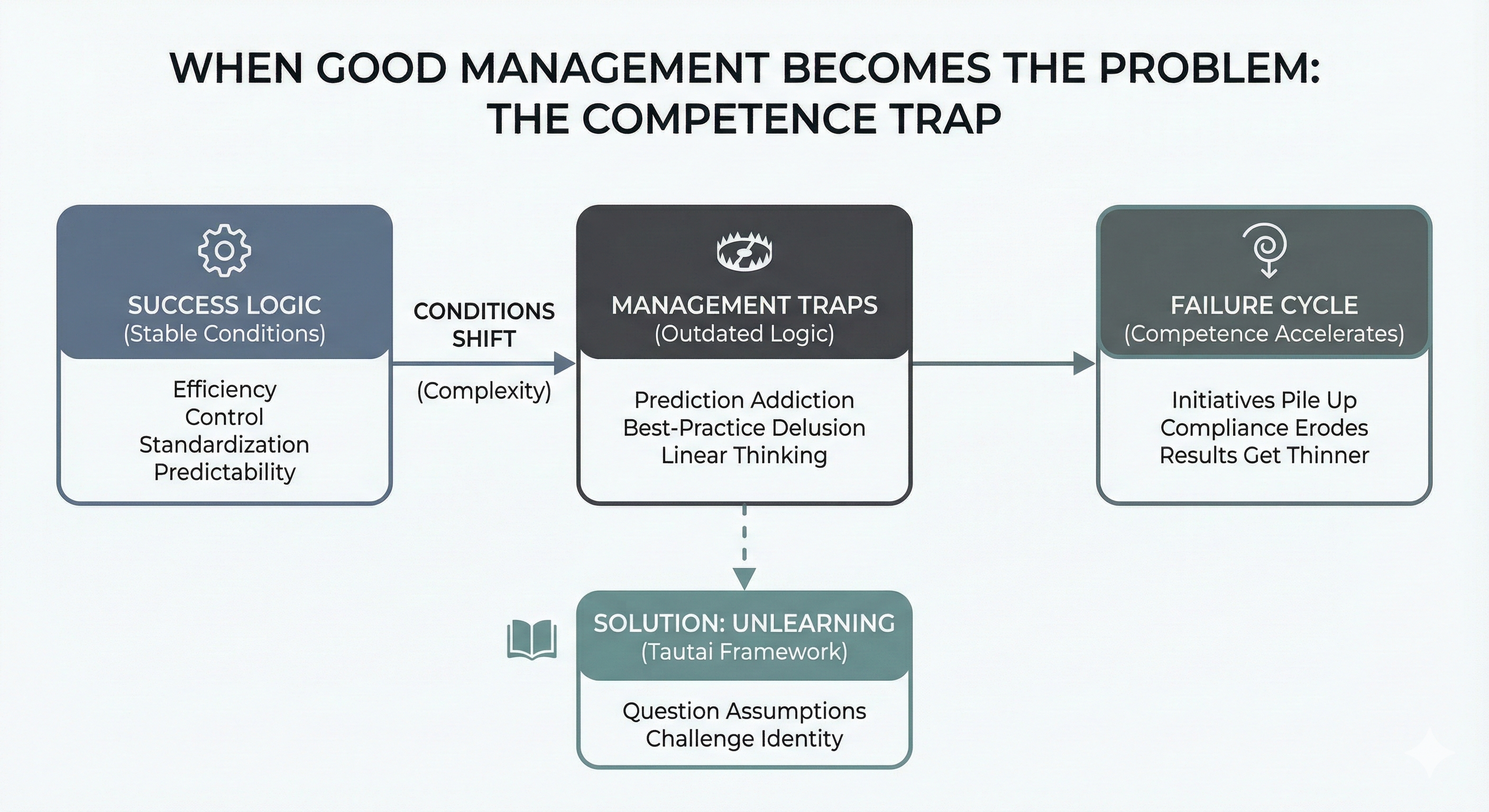 WHEN GOOD MANAGEMENT BECOMES THE PROBLEM: THE COMPETENCE TRAP

SUCCESS LOGIC
(Stable Conditions)

Efficiency
Control
Standardization
Predictability

CONDITIONS SHIFT

(Complexity)

MANAGEMENT TRAPS
(Outdated Logic)

Prediction Addiction
Best-Practice Delusion
Linear Thinking

FAILURE CYCLE
(Competence Accelerates)

Initiatives Pile Up
Compliance Erodes
Results Get Thinner

SOLUTION: UNLEARNING
(Tautai Framework)

Question Assumptions
Challenge Identity